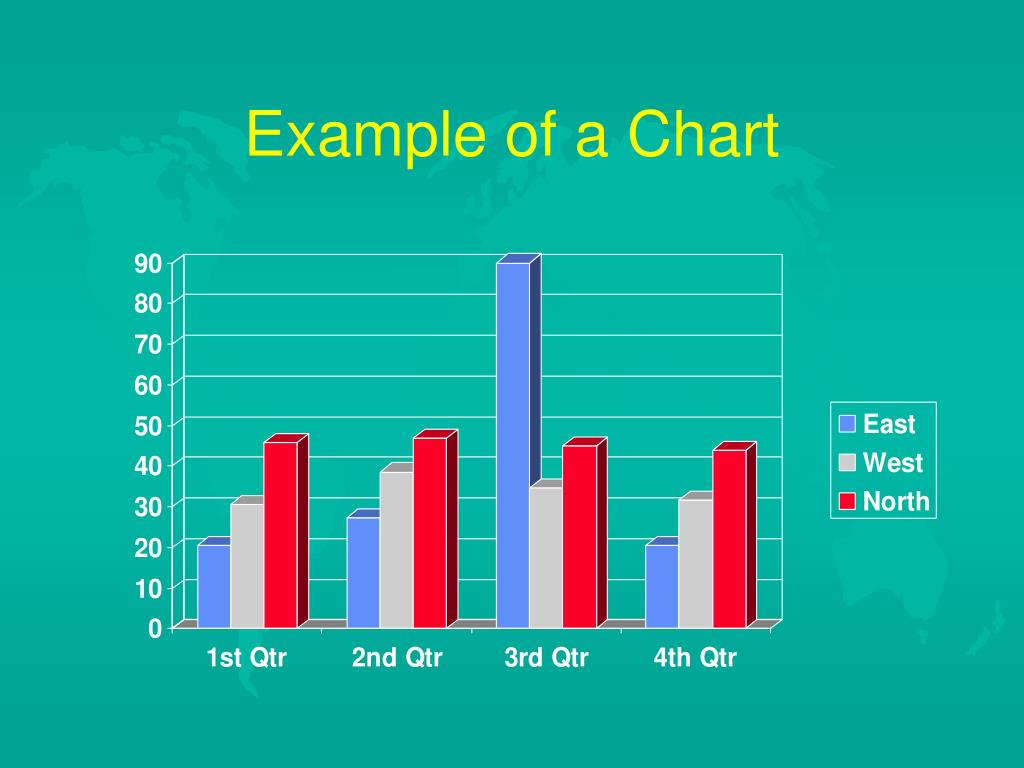 Example of a Chart

90
80
70
60
50
40
30
20
10
0

1st Qtr
2nd Qtr
3rd Qtr
4th Qtr

East
West
North